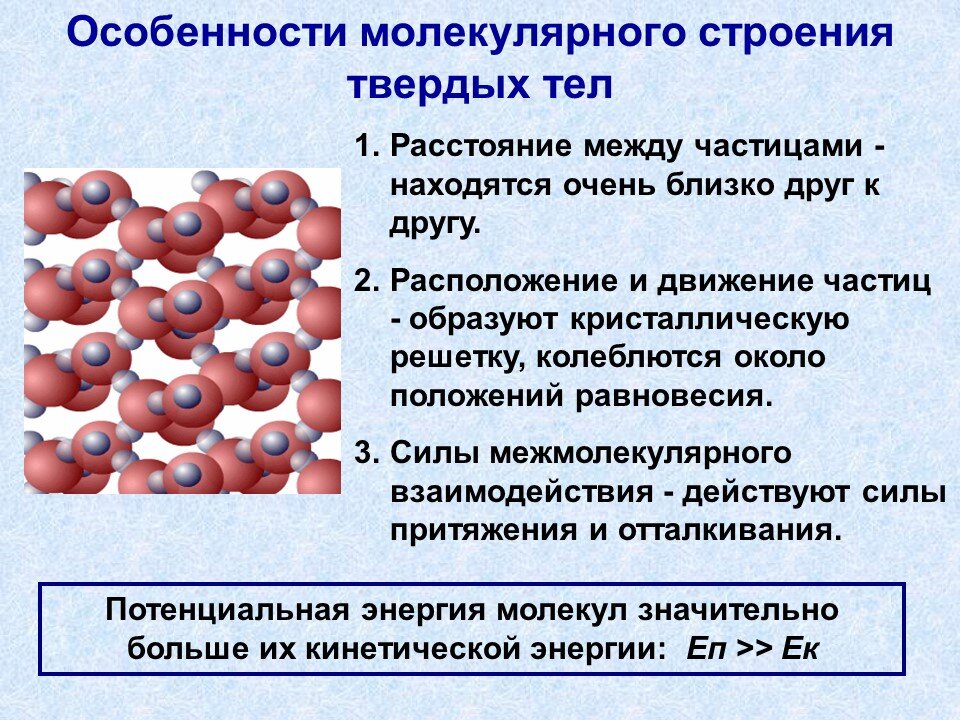 Особенности молекулярного строения твердых тел

1. Расстояние между частицами - находятся очень близко друг к другу.

2. Расположение и движение частиц - образуют кристаллическую решетку, колеблются около положений равновесия.

3. Силы межмолекулярного взаимодействия - действуют силы притяжения и отталкивания.

Потенциальная энергия молекул значительно больше их кинетической энергии: Еп >> Ек